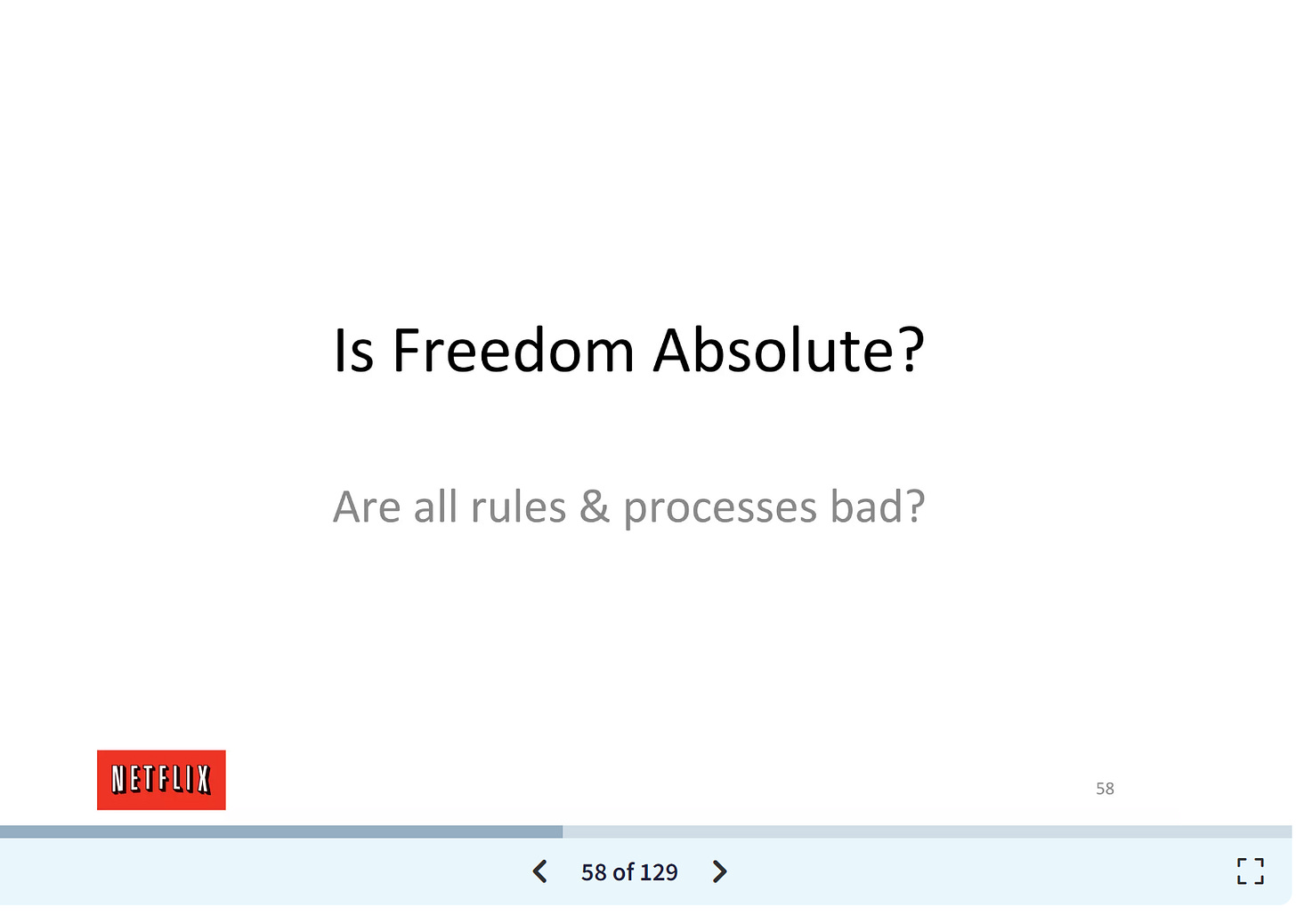 Is Freedom Absolute?

Are all rules & processes bad?

NETFLIX

58

58 of 129